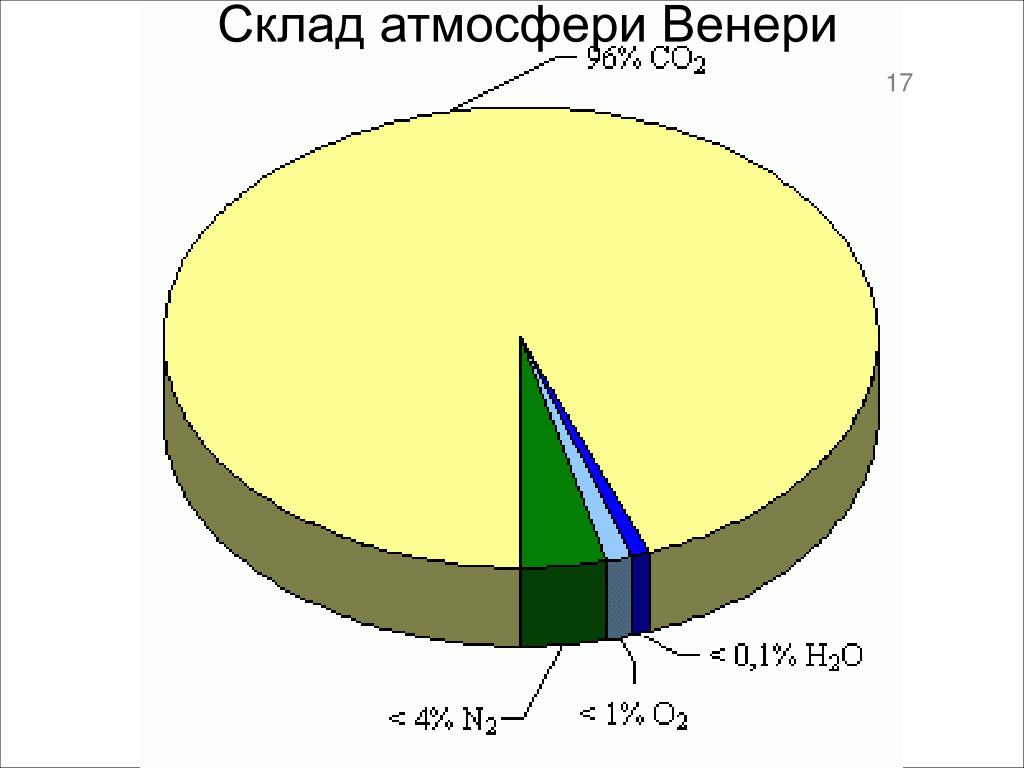 Склад атмосфери Венери

17

96% $CO_2$

< 0,1% $H_2O$

< 4% $N_2$

< 1% $O_2$